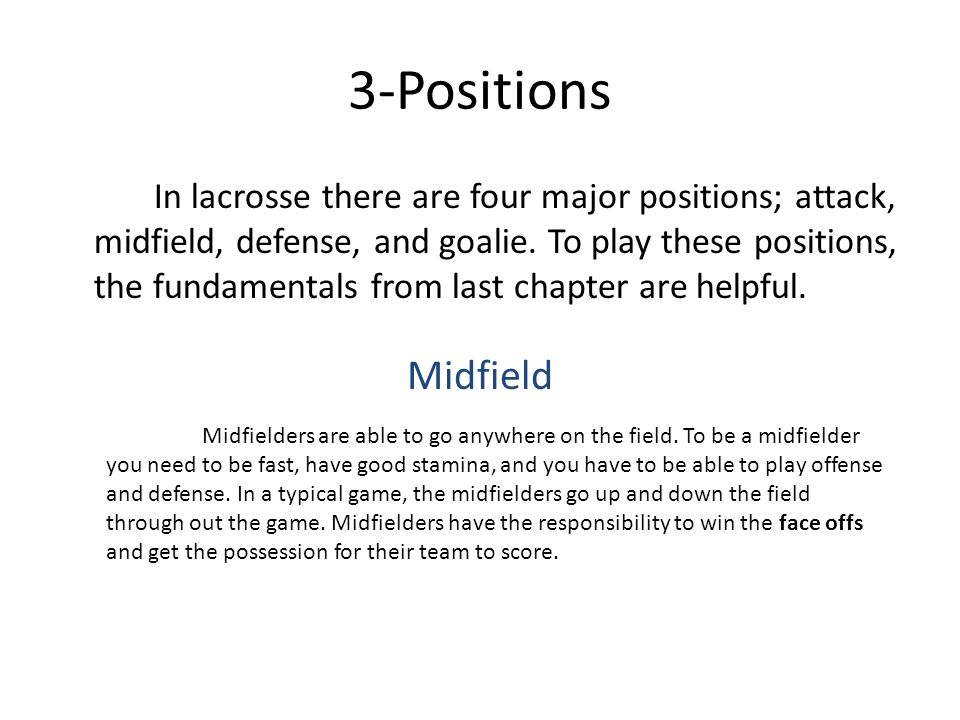 3-Positions

In lacrosse there are four major positions; attack, midfield, defense, and goalie. To play these positions, the fundamentals from last chapter are helpful.

Midfield

Midfielders are able to go anywhere on the field. To be a midfielder you need to be fast, have good stamina, and you have to be able to play offense and defense. In a typical game, the midfielders go up and down the field through out the game. Midfielders have the responsibility to win the face offs and get the possession for their team to score.